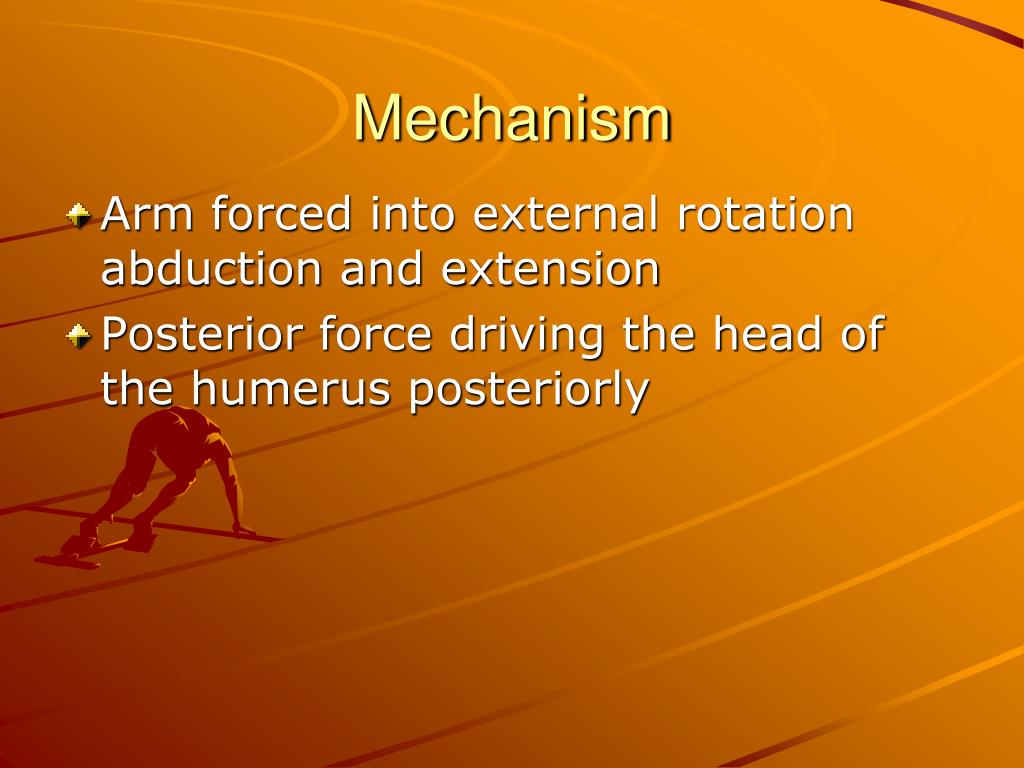 Mechanism

Arm forced into external rotation abduction and extension

Posterior force driving the head of the humerus posteriorly